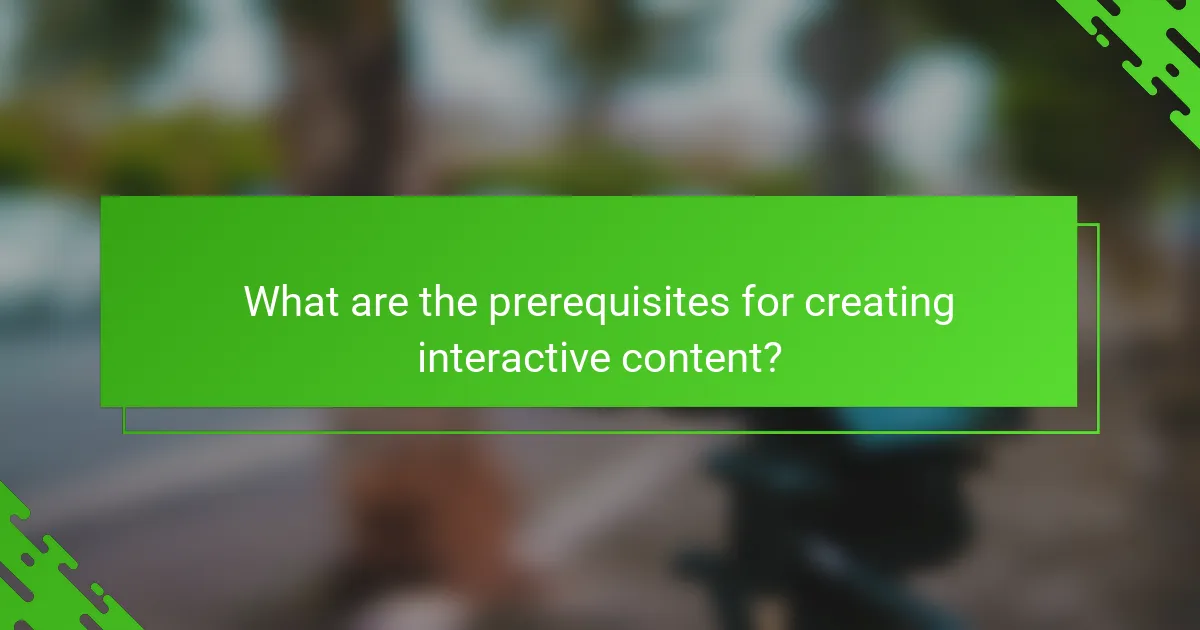 What are the prerequisites for creating interactive content?